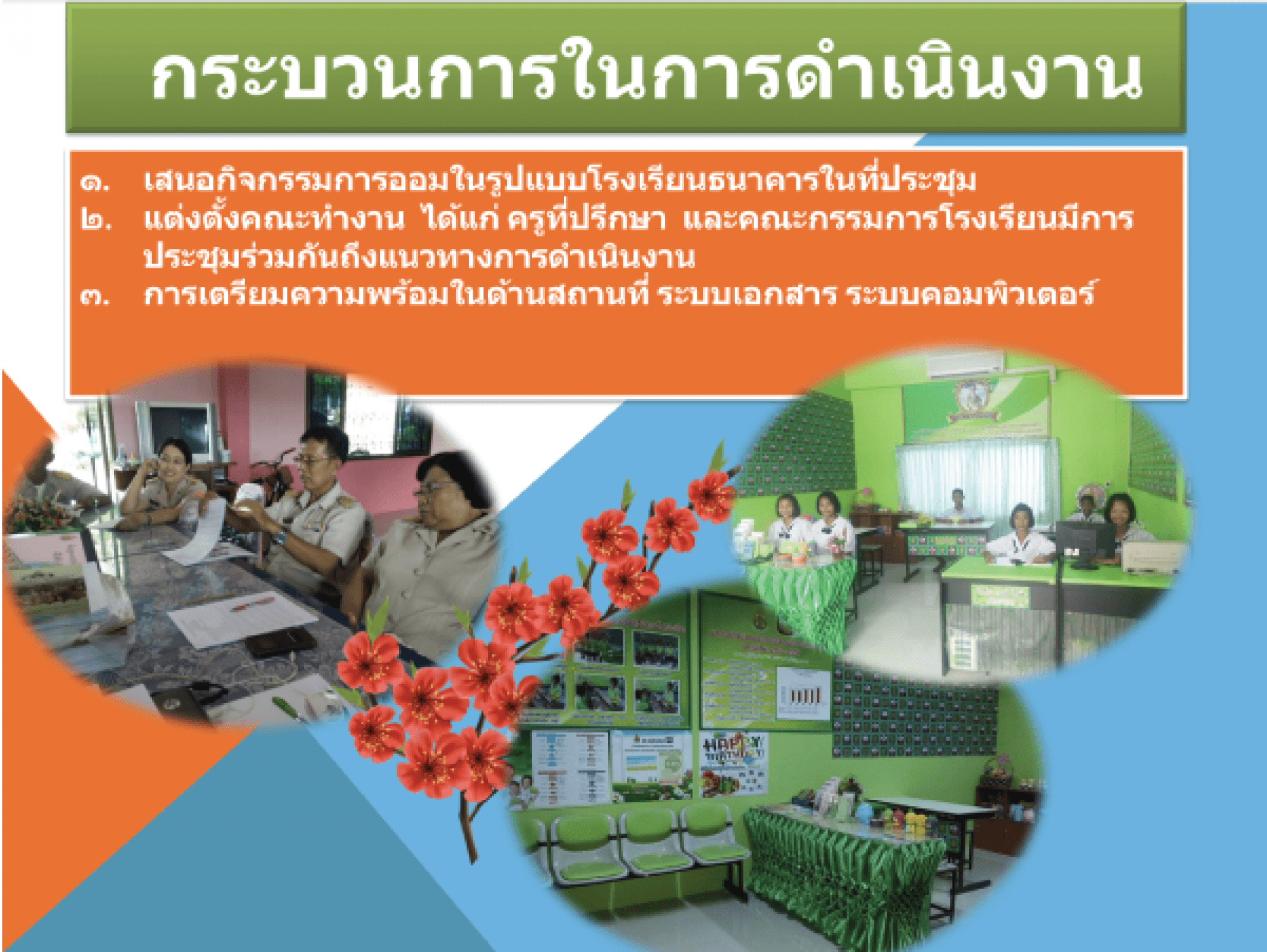 กระบวนการในการดำเนินงาน

๑. เสนอกิจกรรมการออมในรูปแบบโรงเรียนธนาคารในที่ประชุม
๒. แต่งตั้งคณะทำงาน ได้แก่ ครูที่ปรึกษา และคณะกรรมการโรงเรียนมีการประชุมร่วมกันถึงแนวทางการดำเนินงาน
๓. การเตรียมความพร้อมในด้านสถานที่ ระบบเอกสาร ระบบคอมพิวเตอร์

HAPPY